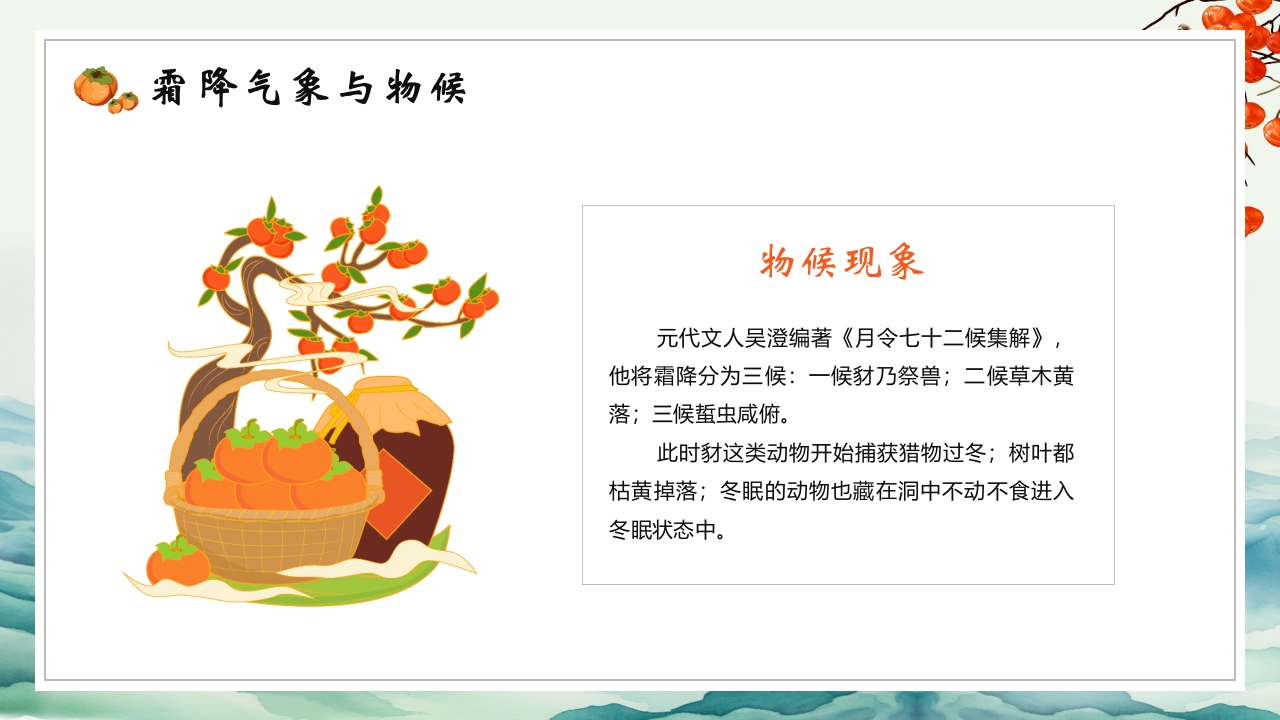 霜降气象与物候

物候现象

元代文人吴澄编著《月令七十二候集解》，他将霜降分为三候：一候豺乃祭兽；二候草木黄落；三候蜇虫咸俯。

此时豺这类动物开始捕获猎物过冬；树叶都枯黄掉落；冬眠的动物也藏在洞中不动不食进入冬眠状态中。